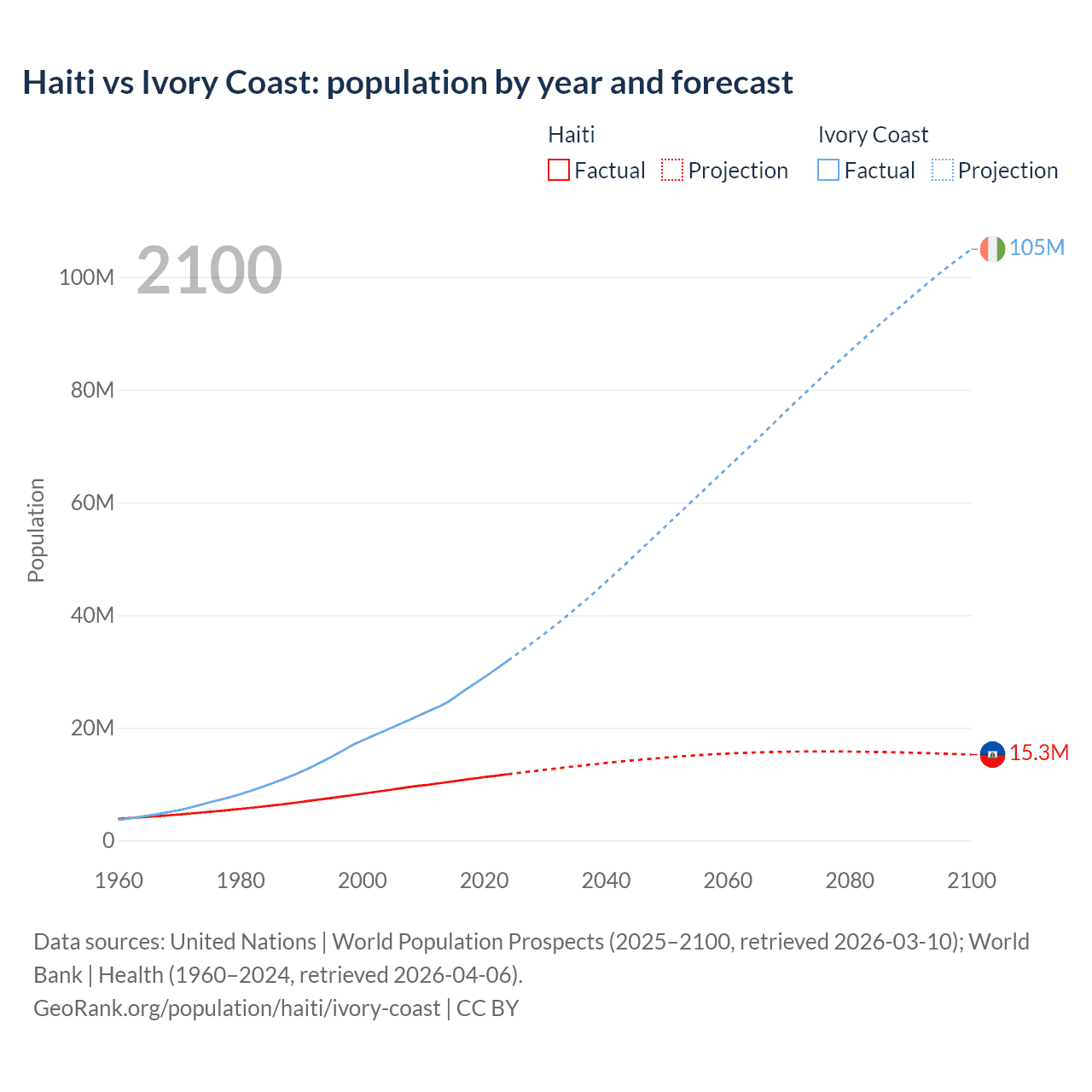 Haiti vs Ivory Coast: population by year and forecast

Haiti
Factual Projection

Ivory Coast
Factual Projection

2100

Population

100M
80M
60M
40M
20M
0

105M
15.3M

1960
1980
2000
2020
2040
2060
2080
2100

Data sources: United Nations | World Population Prospects (2025–2100, retrieved 2026-03-10); World Bank | Health (1960–2024, retrieved 2026-04-06).
GeoRank.org/population/haiti/ivory-coast | CC BY